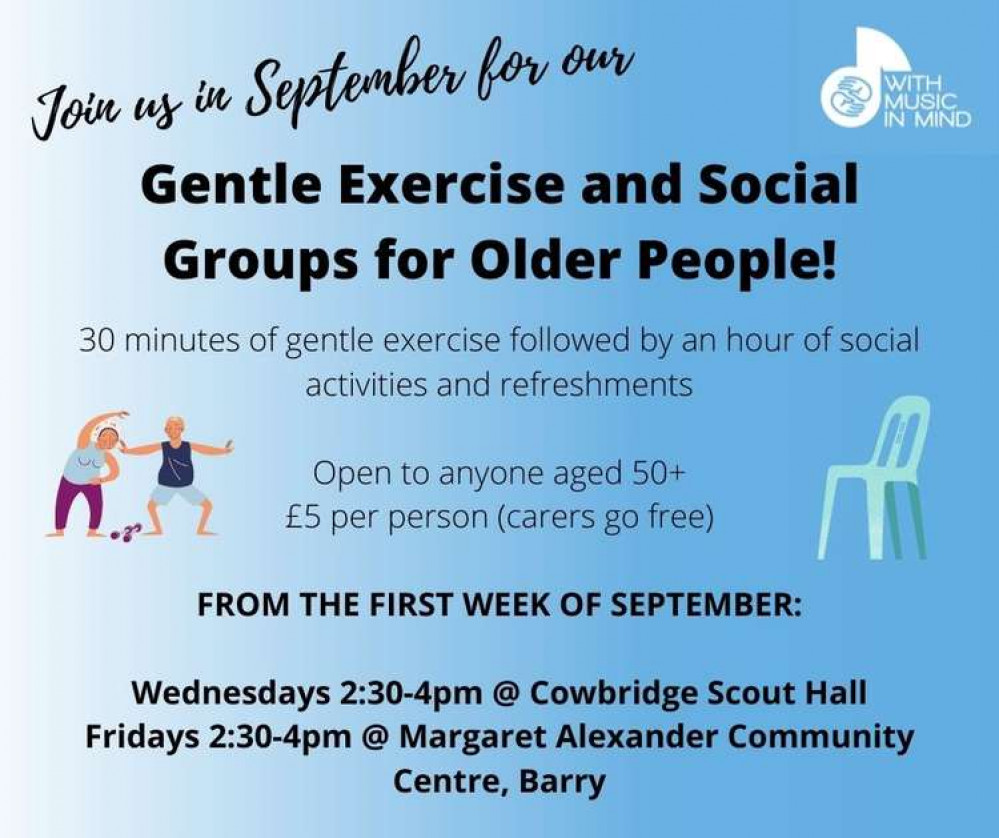 Join us in September for our

WITH MUSIC IN MIND

Gentle Exercise and Social Groups for Older People!

30 minutes of gentle exercise followed by an hour of social activities and refreshments

Open to anyone aged 50+
£5 per person (carers go free)

FROM THE FIRST WEEK OF SEPTEMBER:

Wednesdays 2:30-4pm @ Cowbridge Scout Hall
Fridays 2:30-4pm @ Margaret Alexander Community Centre, Barry